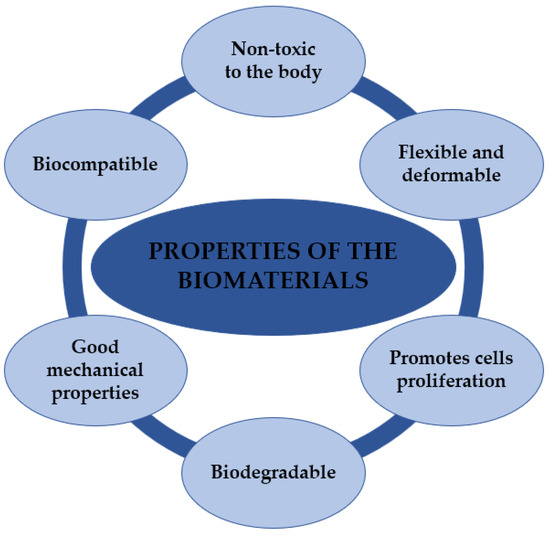 PROPERTIES OF THE BIOMATERIALS

Non-toxic to the body

Flexible and deformable

Promotes cells proliferation

Biodegradable

Good mechanical properties

Biocompatible